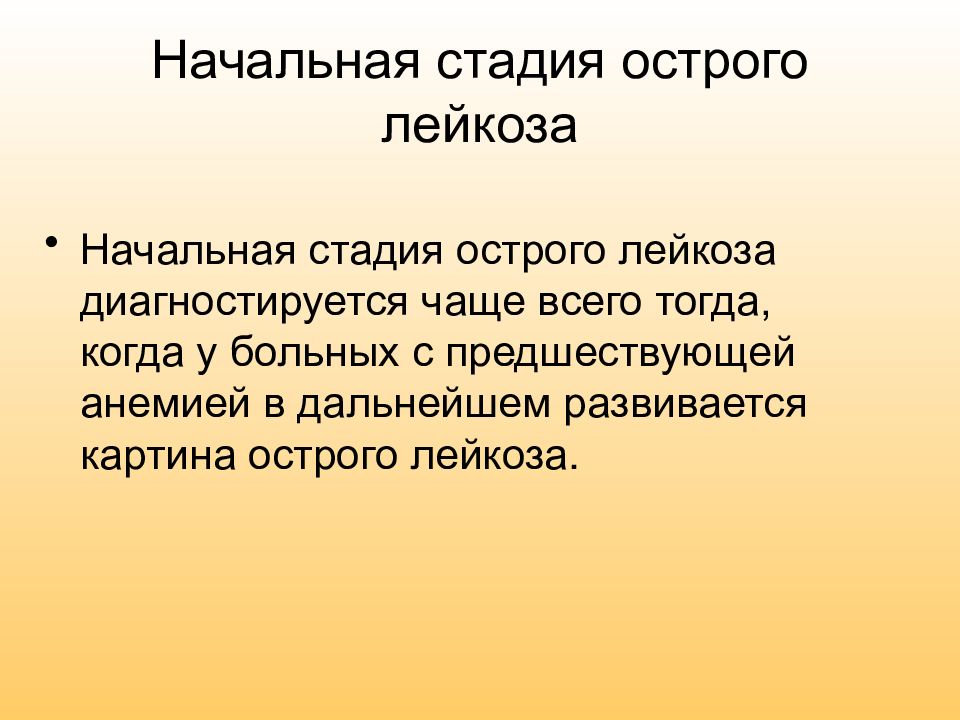 Начальная стадия острого лейкоза

• Начальная стадия острого лейкоза диагностируется чаще всего тогда, когда у больных с предшествующей анемией в дальнейшем развивается картина острого лейкоза.